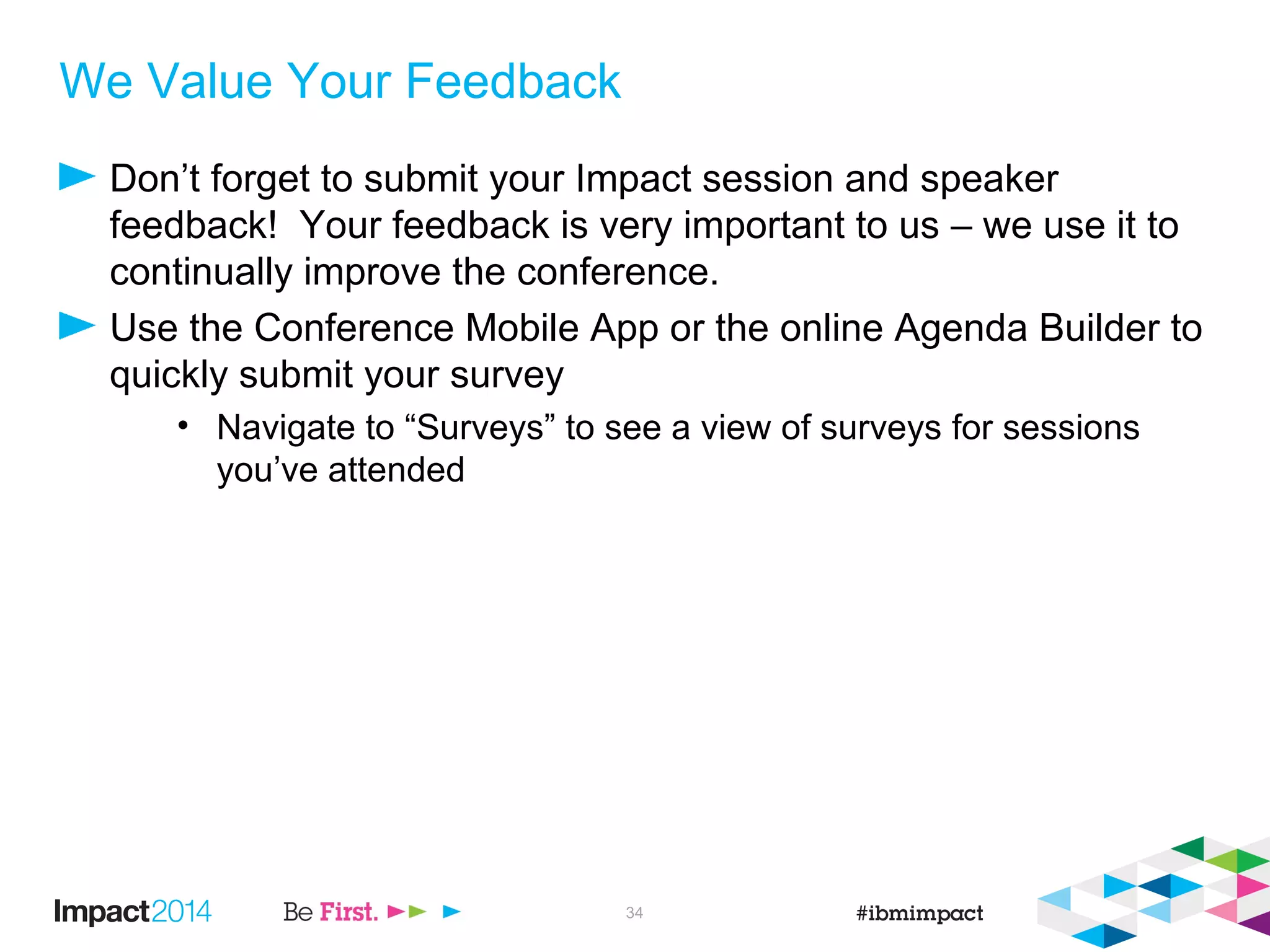 We Value Your Feedback

Don’t forget to submit your Impact session and speaker feedback! Your feedback is very important to us – we use it to continually improve the conference.

Use the Conference Mobile App or the online Agenda Builder to quickly submit your survey

• Navigate to “Surveys” to see a view of surveys for sessions you’ve attended

Impact2014 Be First. 34 #ibmimpact